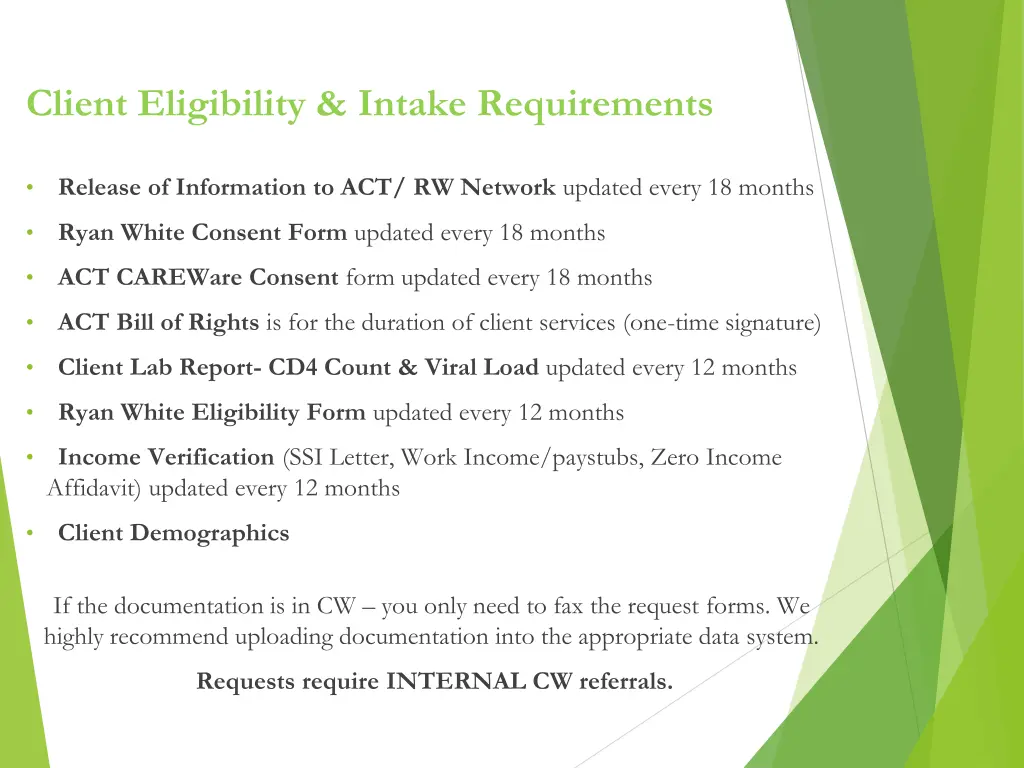 Client Eligibility & Intake Requirements

• Release of Information to ACT/ RW Network updated every 18 months

• Ryan White Consent Form updated every 18 months

• ACT CAREWare Consent form updated every 18 months

• ACT Bill of Rights is for the duration of client services (one-time signature)

• Client Lab Report- CD4 Count & Viral Load updated every 12 months

• Ryan White Eligibility Form updated every 12 months

• Income Verification (SSI Letter, Work Income/paystubs, Zero Income Affidavit) updated every 12 months

• Client Demographics

If the documentation is in CW – you only need to fax the request forms. We highly recommend uploading documentation into the appropriate data system.

Requests require INTERNAL CW referrals.